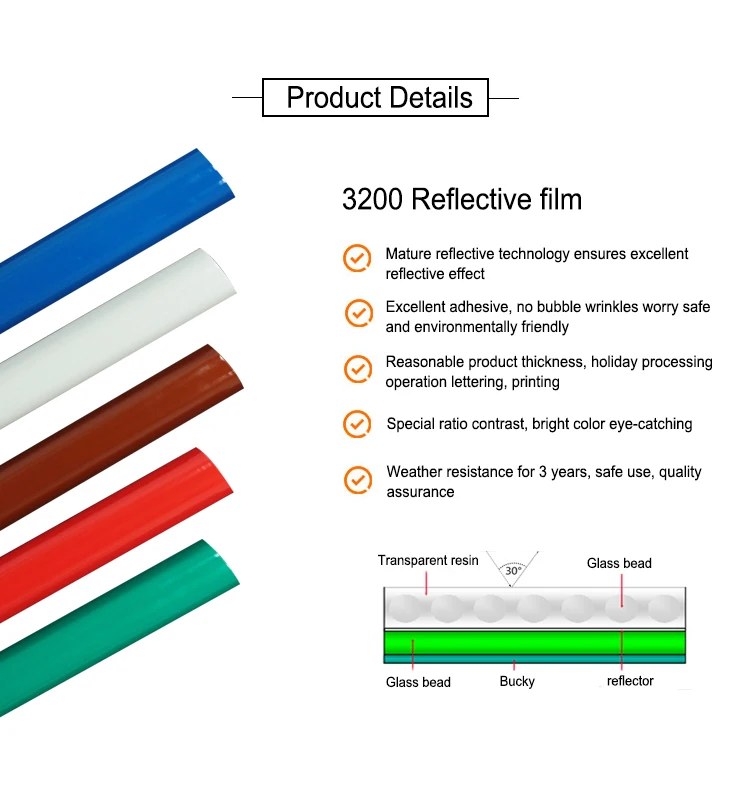 Product Details

3200 Reflective film

Mature reflective technology ensures excellent reflective effect

Excellent adhesive, no bubble wrinkles worry safe and environmentally friendly

Reasonable product thickness, holiday processing operation lettering, printing

Special ratio contrast, bright color eye-catching

Weather resistance for 3 years, safe use, quality assurance

Transparent resin
30°
Glass bead
Glass bead
Bucky
reflector